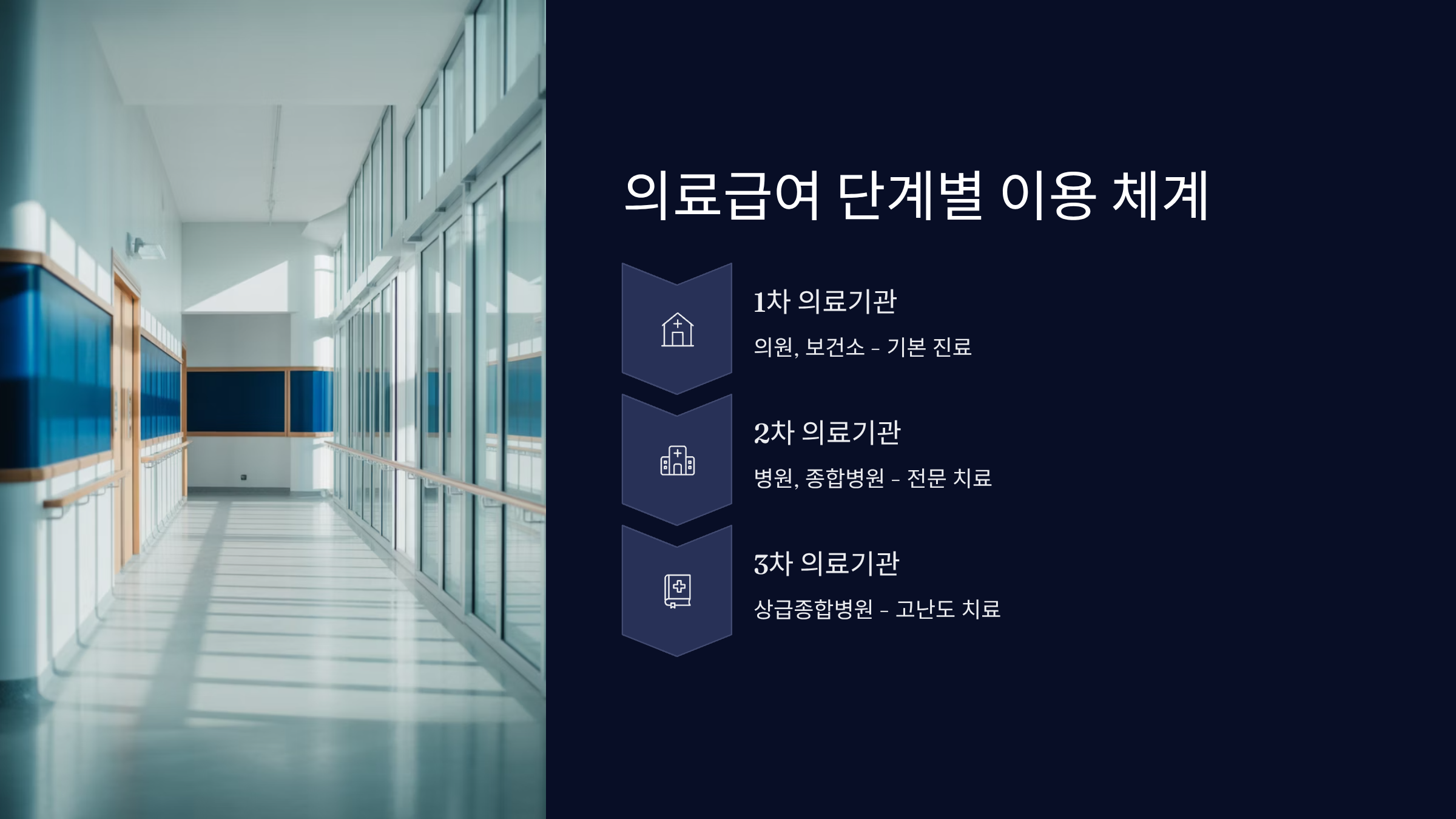 의료급여 단계별 이용 체계

1차 의료기관

의원, 보건소 - 기본 진료

2차 의료기관

병원, 종합병원 - 전문 치료

3차 의료기관

상급종합병원 - 고난도 치료